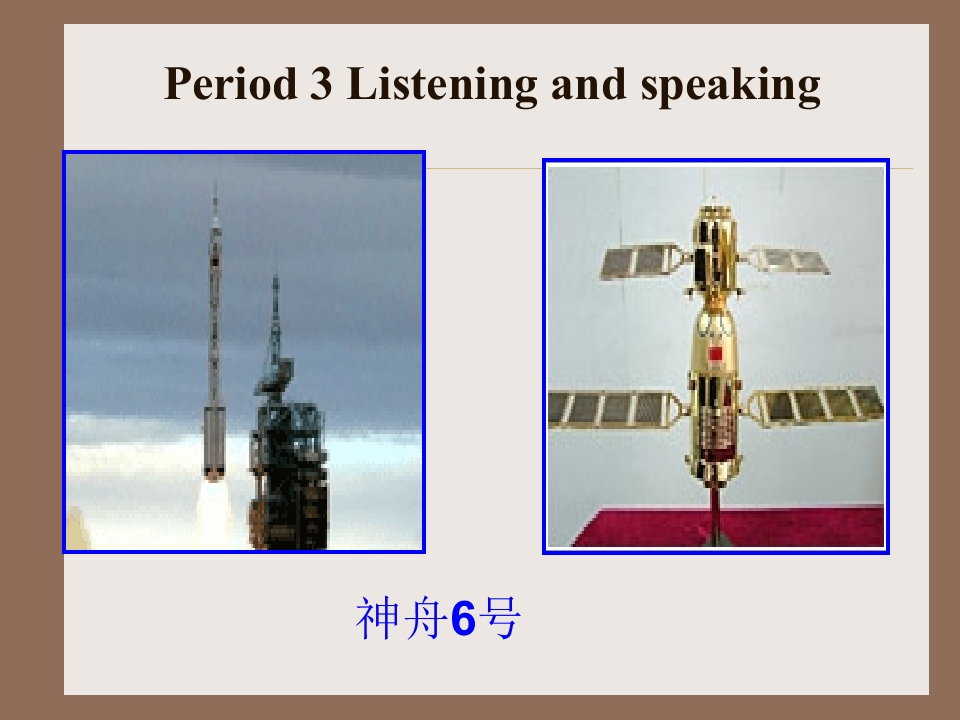 Period 3 Listening and speaking

神舟6号